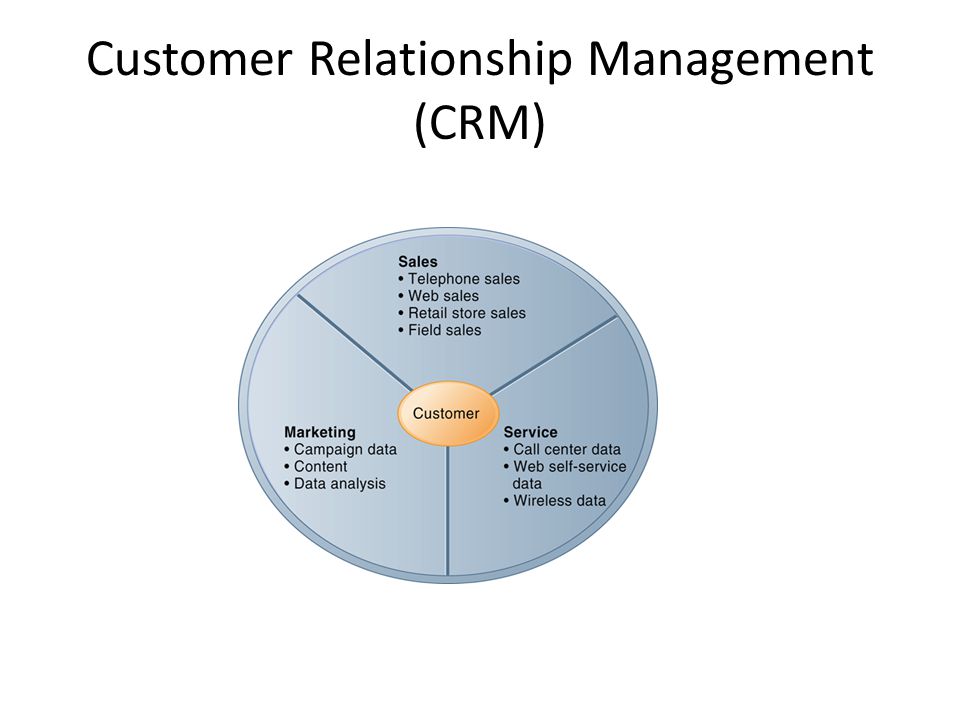 Customer Relationship Management (CRM)

Sales
• Telephone sales
• Web sales
• Retail store sales
• Field sales

Customer

Marketing
• Campaign data
• Content
• Data analysis

Service
• Call center data
• Web self-service data
• Wireless data